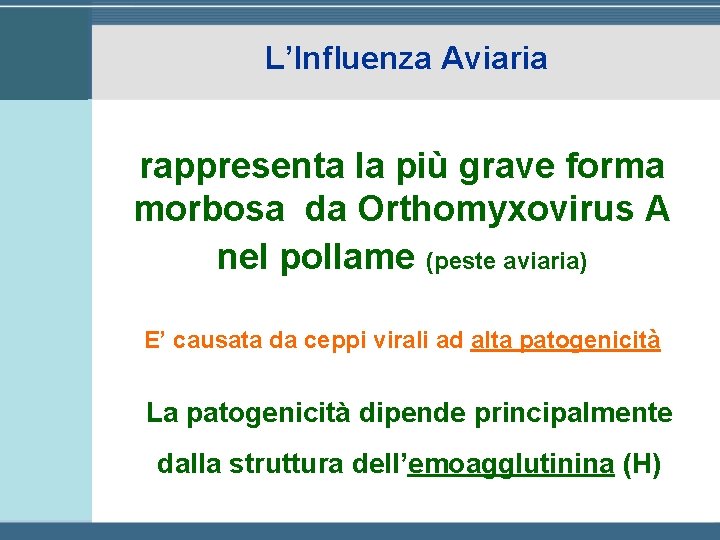 L’Influenza Aviaria

rappresenta la più grave forma morbosa da Orthomyxovirus A nel pollame (peste aviaria)

E’ causata da ceppi virali ad alta patogenicità

La patogenicità dipende principalmente dalla struttura dell’emoagglutinina (H)